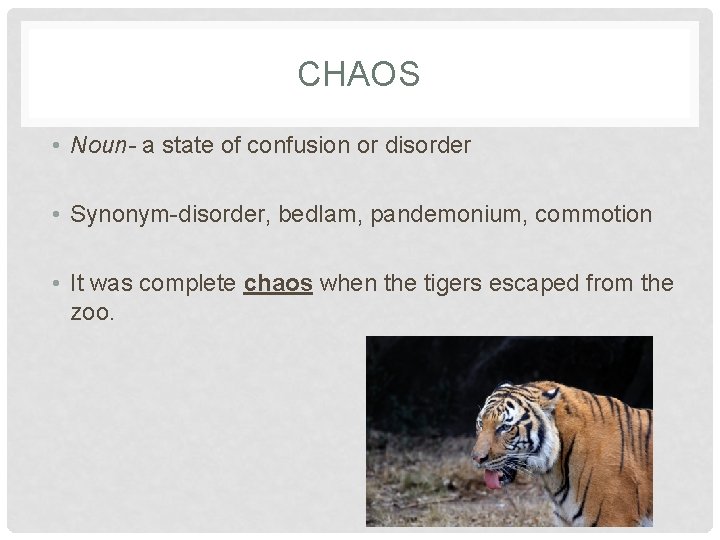 CHAOS

• Noun- a state of confusion or disorder

• Synonym-disorder, bedlam, pandemonium, commotion

• It was complete chaos when the tigers escaped from the zoo.